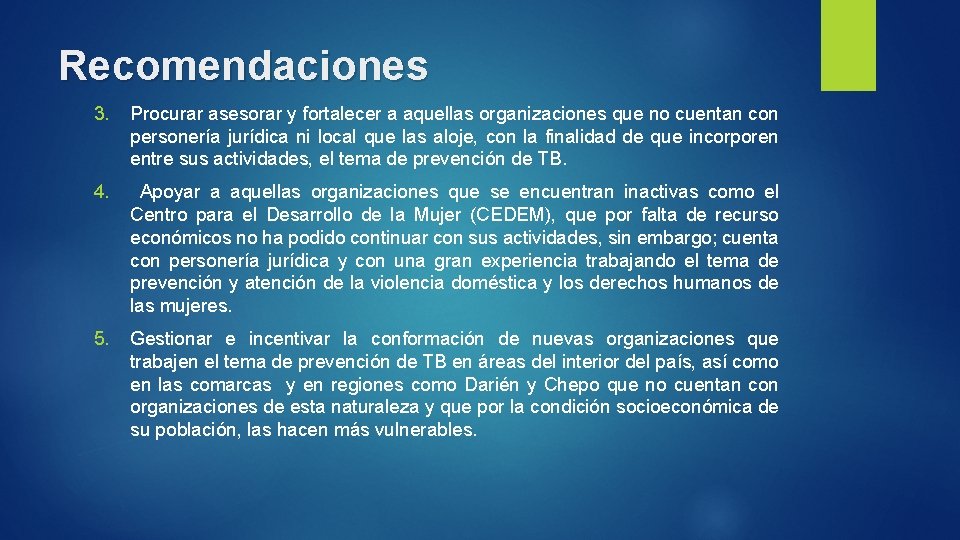 Recomendaciones

3. Procurar asesorar y fortalecer a aquellas organizaciones que no cuentan con personería jurídica ni local que las aloje, con la finalidad de que incorporen entre sus actividades, el tema de prevención de TB.

4. Apoyar a aquellas organizaciones que se encuentran inactivas como el Centro para el Desarrollo de la Mujer (CEDEM), que por falta de recurso económicos no ha podido continuar con sus actividades, sin embargo; cuenta con personería jurídica y con una gran experiencia trabajando el tema de prevención y atención de la violencia doméstica y los derechos humanos de las mujeres.

5. Gestionar e incentivar la conformación de nuevas organizaciones que trabajen el tema de prevención de TB en áreas del interior del país, así como en las comarcas y en regiones como Darién y Chepo que no cuentan con organizaciones de esta naturaleza y que por la condición socioeconómica de su población, las hacen más vulnerables.